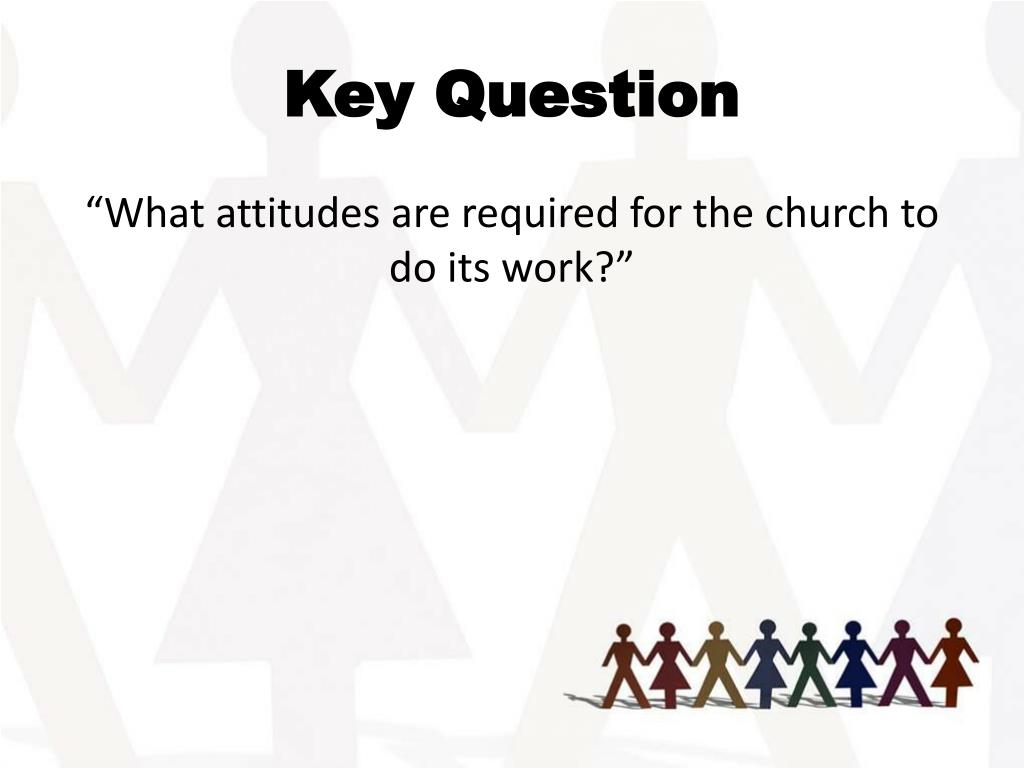 Key Question

“What attitudes are required for the church to do its work?”